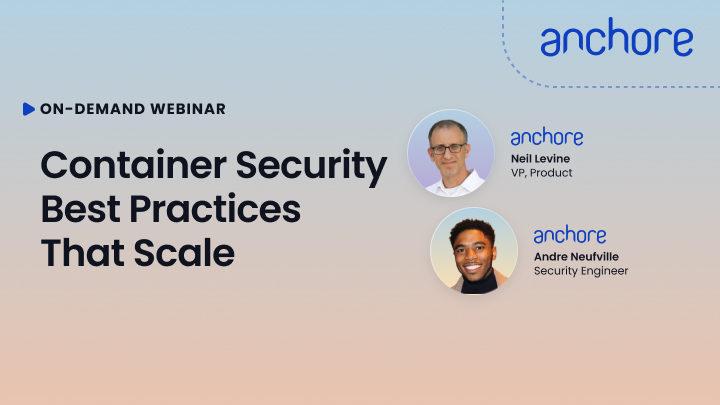 anchore

ON-DEMAND WEBINAR

Container Security Best Practices That Scale

anchore
Neil Levine
VP, Product

anchore
Andre Neufville
Security Engineer